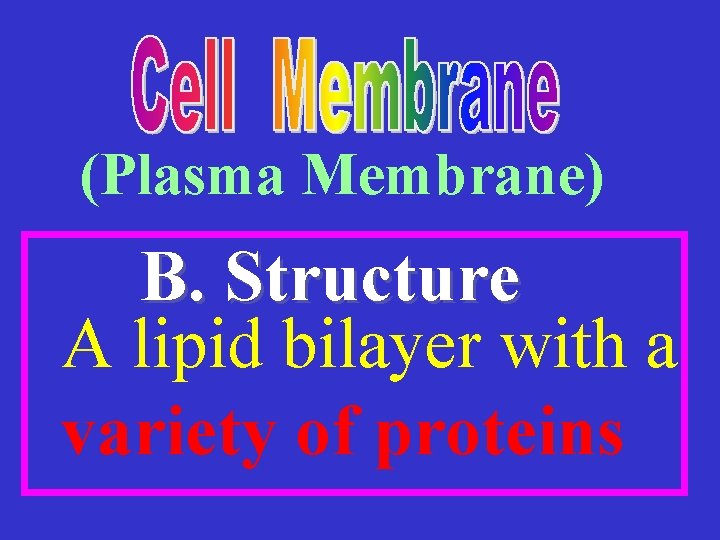 Cell Membrane
(Plasma Membrane)

B. Structure
A lipid bilayer with a variety of proteins